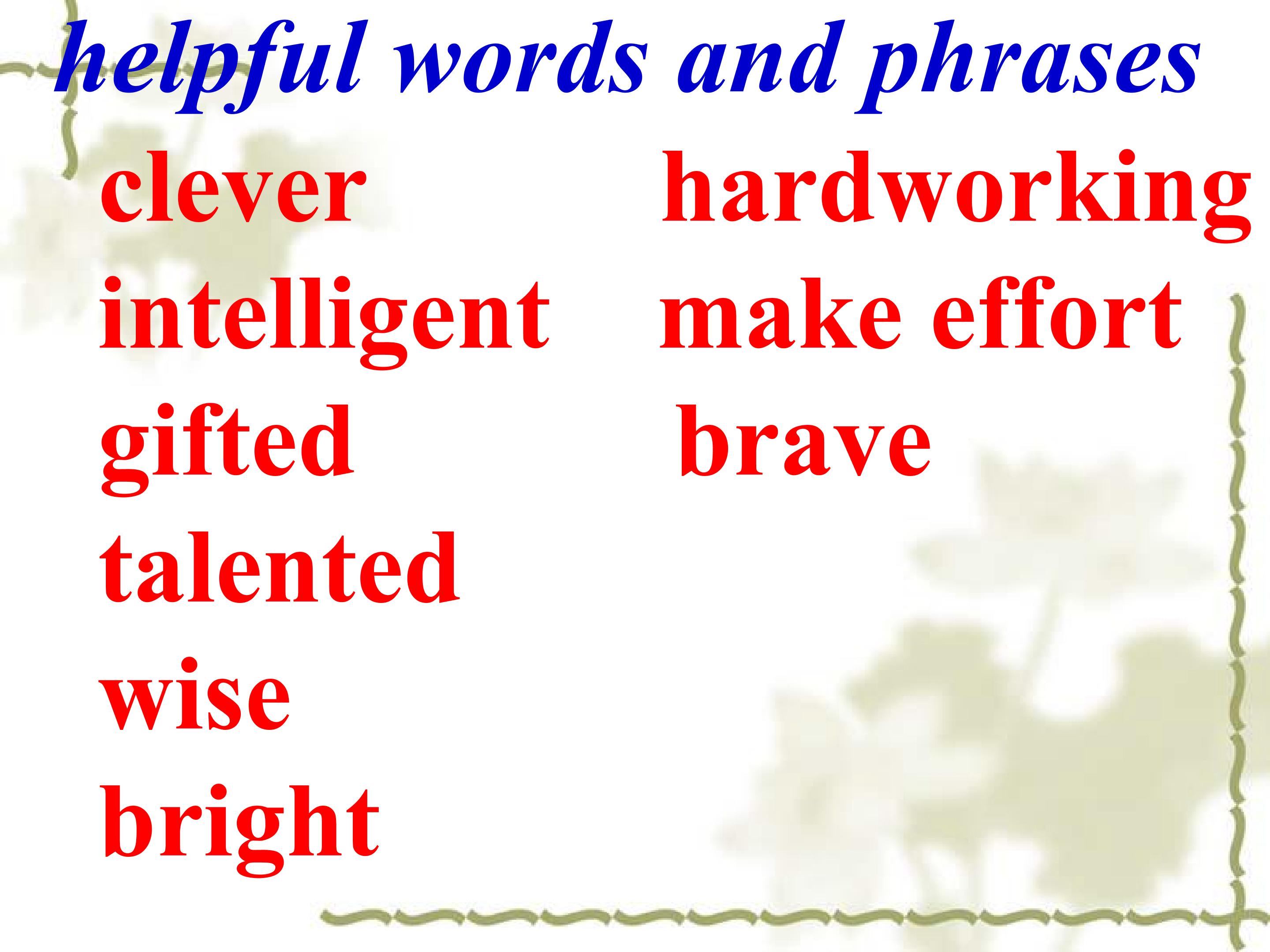 helpful words and phrases

clever
intelligent
gifted
talented
wise
bright

hardworking
make effort
brave